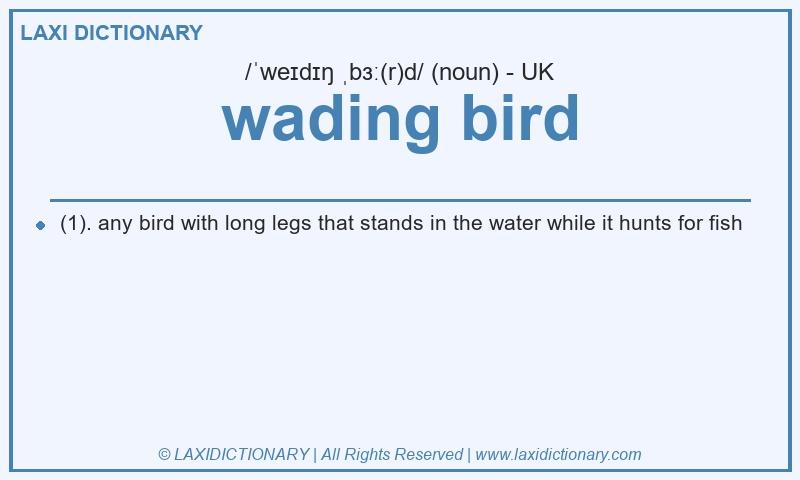 LAXI DICTIONARY

/ˈweɪdɪŋ ˌbɜː(r)d/ (noun) - UK

wading bird

(1). any bird with long legs that stands in the water while it hunts for fish

© LAXIDICTIONARY | All Rights Reserved | www.laxidictionary.com